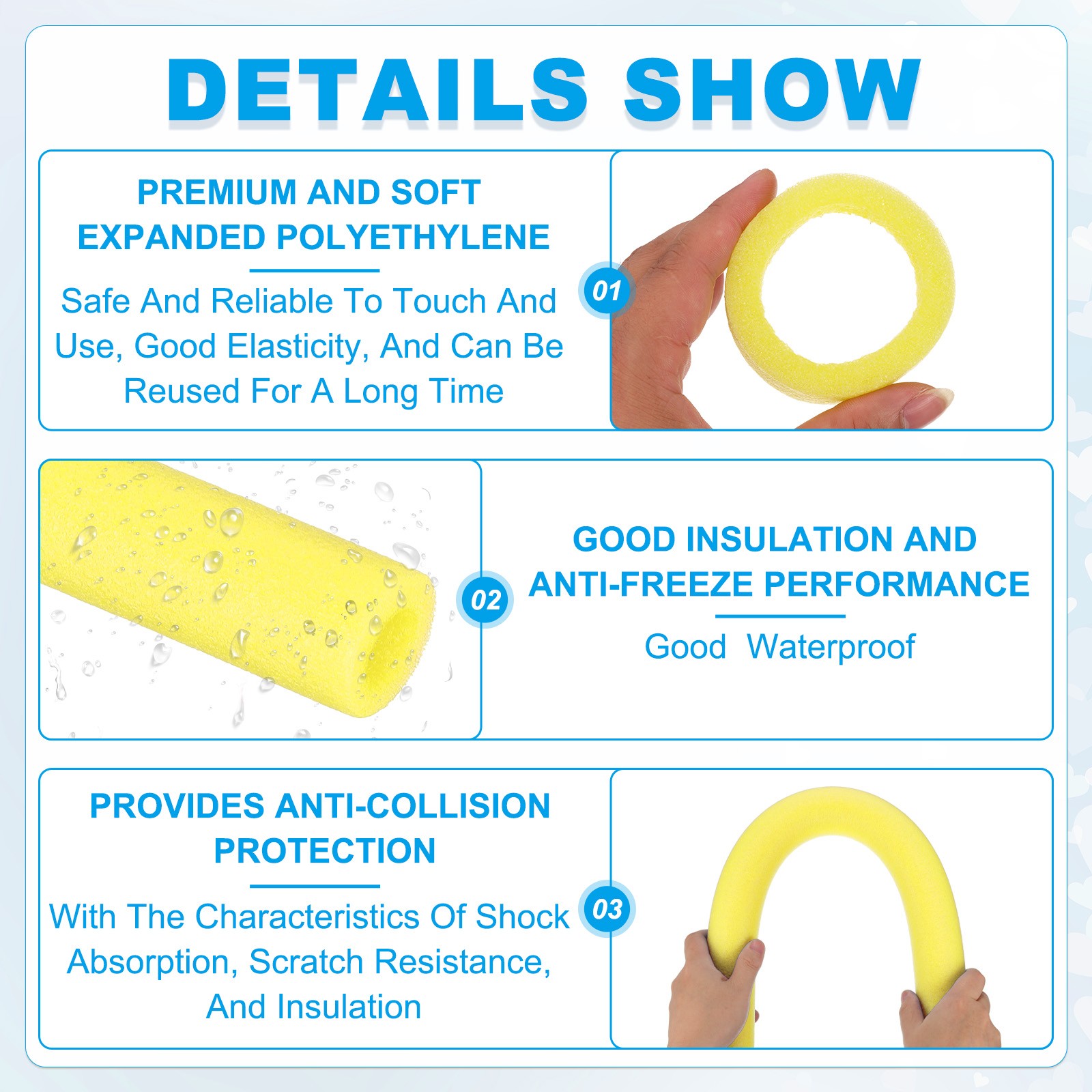 DETAILS SHOW

PREMIUM AND SOFT EXPANDED POLYETHYLENE

Safe And Reliable To Touch And Use, Good Elasticity, And Can Be Reused For A Long Time

01

02

GOOD INSULATION AND ANTI-FREEZE PERFORMANCE

Good Waterproof

PROVIDES ANTI-COLLISION PROTECTION

With The Characteristics Of Shock Absorption, Scratch Resistance, And Insulation

03